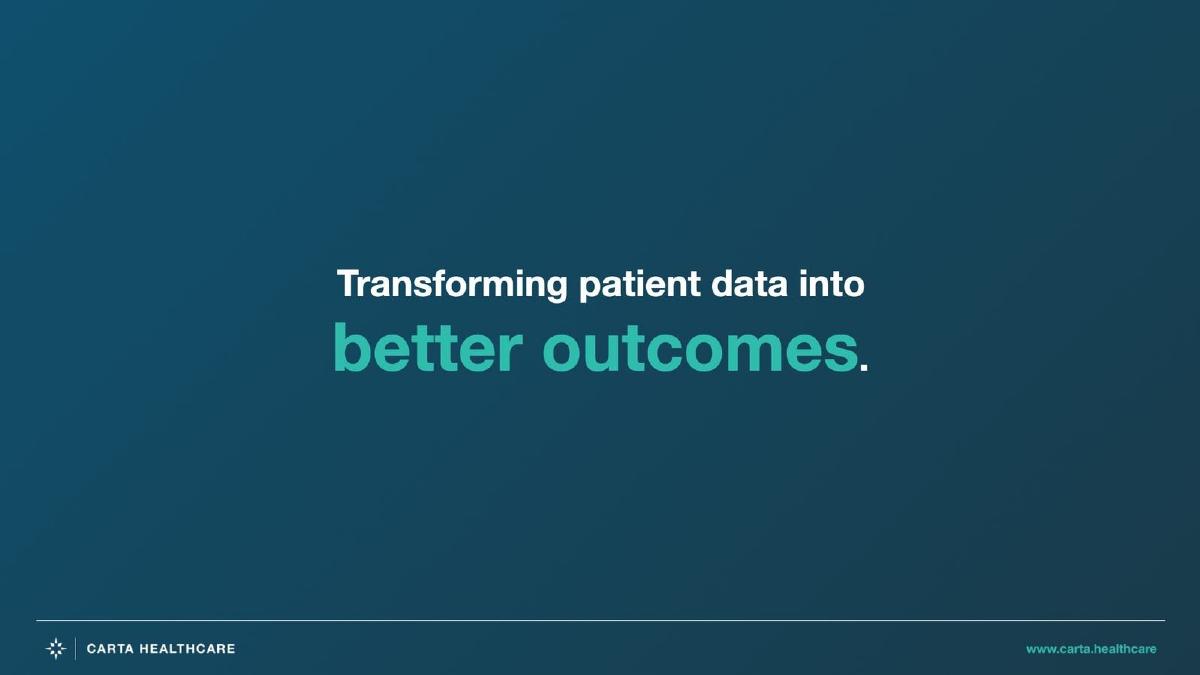 Transforming patient data into
better outcomes.

CARTA HEALTHCARE

www.carta.healthcare